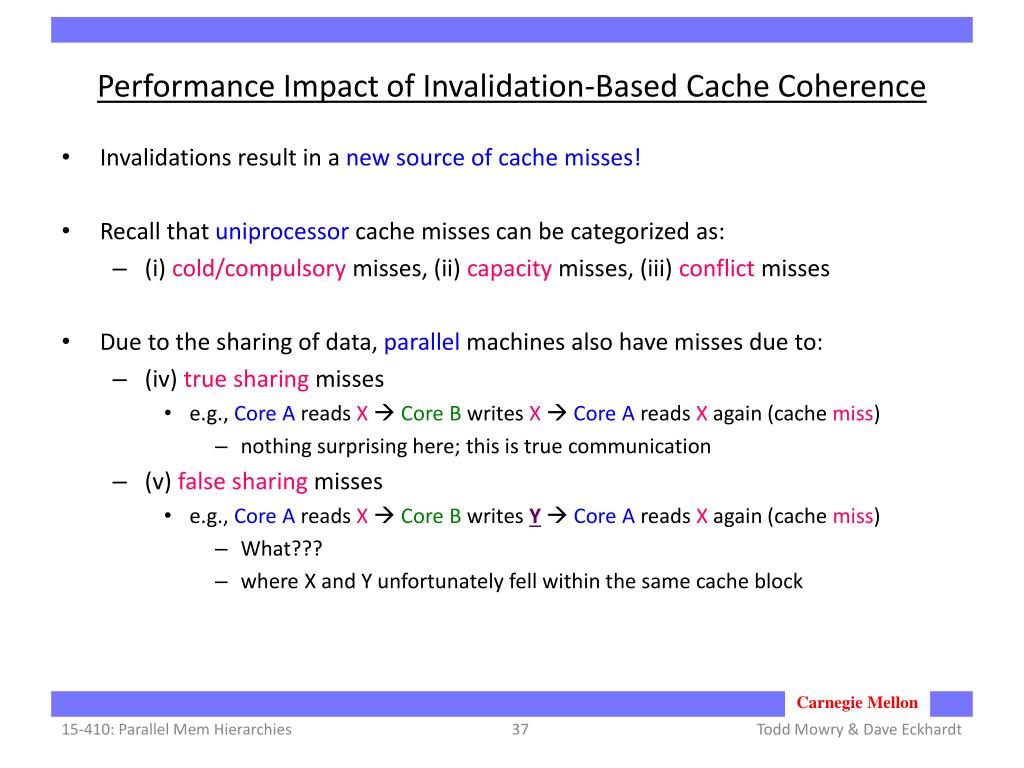 Performance Impact of Invalidation-Based Cache Coherence

• Invalidations result in a new source of cache misses!

• Recall that uniprocessor cache misses can be categorized as:
– (i) cold/compulsory misses, (ii) capacity misses, (iii) conflict misses

• Due to the sharing of data, parallel machines also have misses due to:
– (iv) true sharing misses
• e.g., Core A reads X → Core B writes X → Core A reads X again (cache miss)
– nothing surprising here; this is true communication
– (v) false sharing misses
• e.g., Core A reads X → Core B writes Y → Core A reads X again (cache miss)
– What???
– where X and Y unfortunately fell within the same cache block

Carnegie Mellon

15-410: Parallel Mem Hierarchies 37 Todd Mowry & Dave Eckhardt